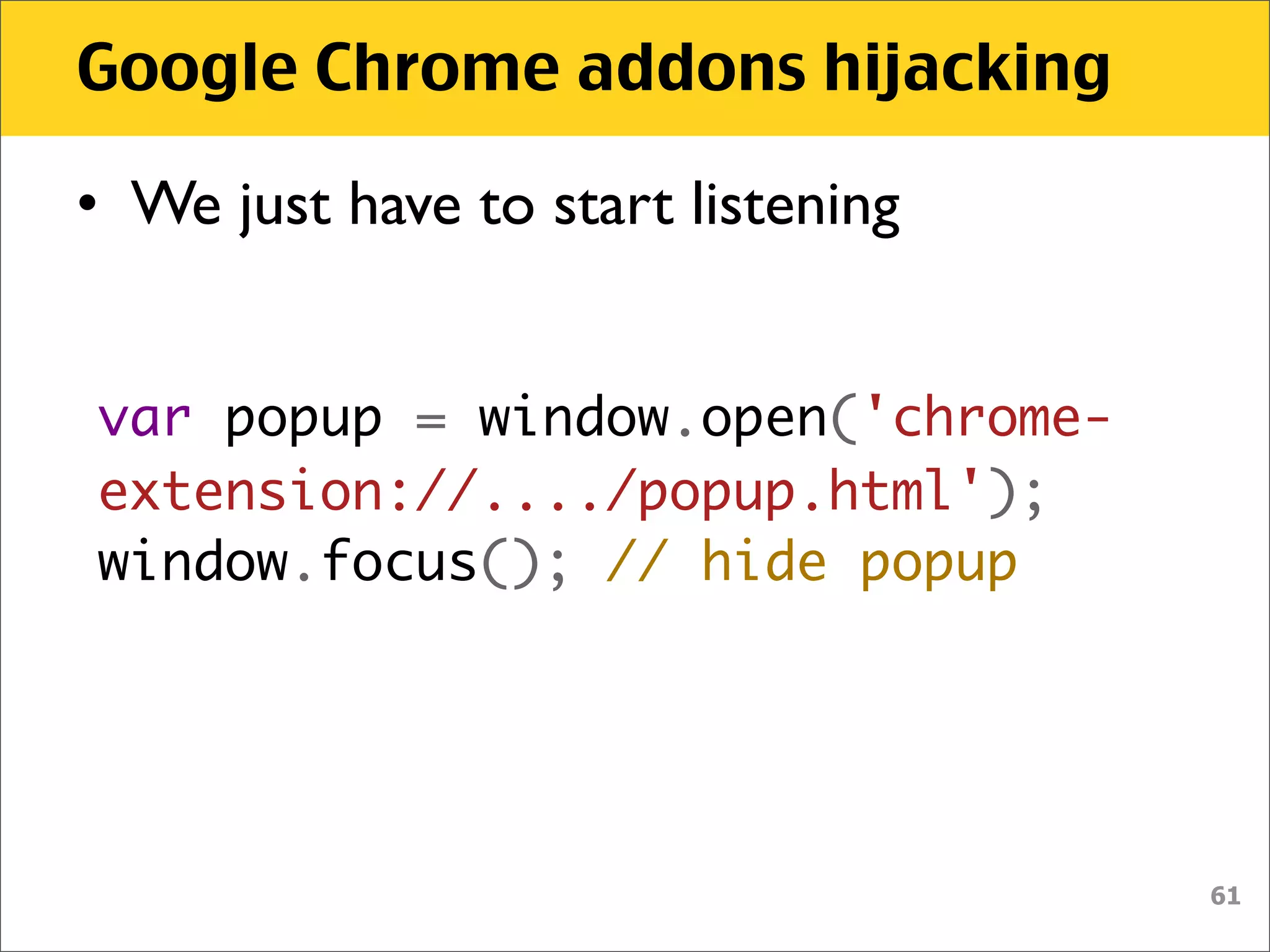 Google Chrome addons hijacking

• We just have to start listening

var popup = window.open('chrome-extension://..../popup.html');
window.focus(); // hide popup

61